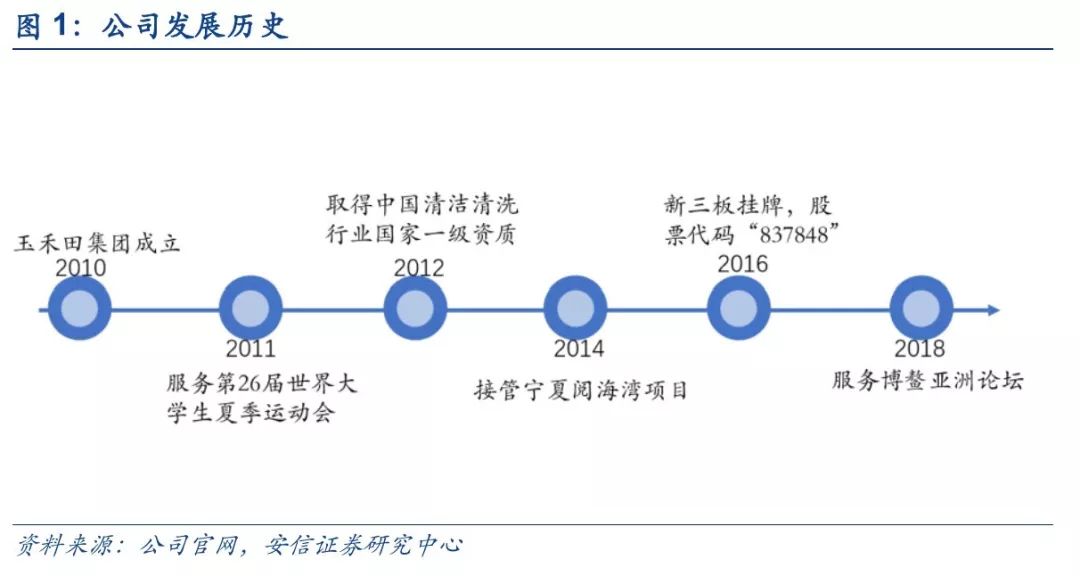 图 1：公司发展历史

玉禾田集团成立
2010

2011
服务第26届世界大学生夏季运动会

取得中国清洁清洗行业国家一级资质
2012

2014
接管宁夏阅海湾项目

新三板挂牌，股票代码“837848”
2016

2018
服务博鳌亚洲论坛

资料来源：公司官网，安信证券研究中心